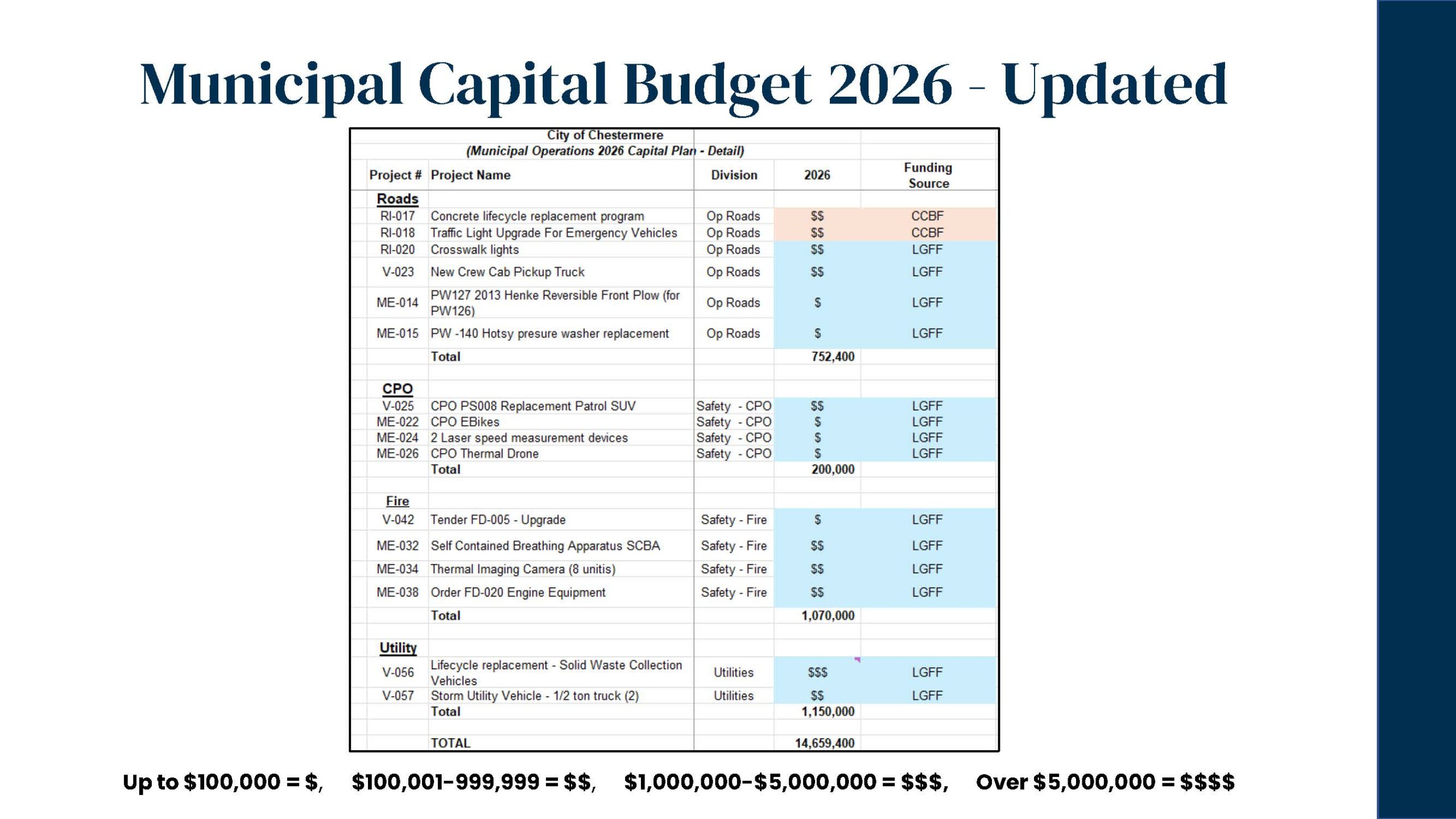 Municipal Capital Budget 2026 - Updated

City of Chestermere
(Municipal Operations 2026 Capital Plan - Detail)

| Project # | Project Name | Division | 2026 | Funding Source |
|---|---|---|---|---|
| Roads | | | | |
| RI-017 | Concrete lifecycle replacement program | Op Roads | \$\$ | CCBF |
| RI-018 | Traffic Light Upgrade For Emergency Vehicles | Op Roads | \$\$ | CCBF |
| RI-020 | Crosswalk lights | Op Roads | \$\$ | LGFF |
| V-023 | New Crew Cab Pickup Truck | Op Roads | \$\$ | LGFF |
| ME-014 | PW127 2013 Henke Reversible Front Plow (for PW126) | Op Roads | \$ | LGFF |
| ME-015 | PW -140 Hotsy presure washer replacement | Op Roads | \$ | LGFF |
| | Total | | 752,400 | |
| CPO | | | | |
| V-025 | CPO PS008 Replacement Patrol SUV | Safety - CPO | \$\$ | LGFF |
| ME-022 | CPO EBikes | Safety - CPO | \$ | LGFF |
| ME-024 | 2 Laser speed measurement devices | Safety - CPO | \$ | LGFF |
| ME-026 | CPO Thermal Drone | Safety - CPO | \$ | LGFF |
| | Total | | 200,000 | |
| Fire | | | | |
| V-042 | Tender FD-005 - Upgrade | Safety - Fire | \$ | LGFF |
| ME-032 | Self Contained Breathing Apparatus SCBA | Safety - Fire | \$\$ | LGFF |
| ME-034 | Thermal Imaging Camera (8 unitis) | Safety - Fire | \$\$ | LGFF |
| ME-038 | Order FD-020 Engine Equipment | Safety - Fire | \$\$ | LGFF |
| | Total | | 1,070,000 | |
| Utility | | | | |
| V-056 | Lifecycle replacement - Solid Waste Collection Vehicles | Utilities | \$\$\$ | LGFF |
| V-057 | Storm Utility Vehicle - 1/2 ton truck (2) | Utilities | \$\$ | LGFF |
| | Total | | 1,150,000 | |
| | TOTAL | | 14,659,400 | |

Up to \$100,000 = \$, \$100,001-999,999 = \$\$, \$1,000,000-\$5,000,000 = \$\$\$, Over \$5,000,000 = \$\$\$\$